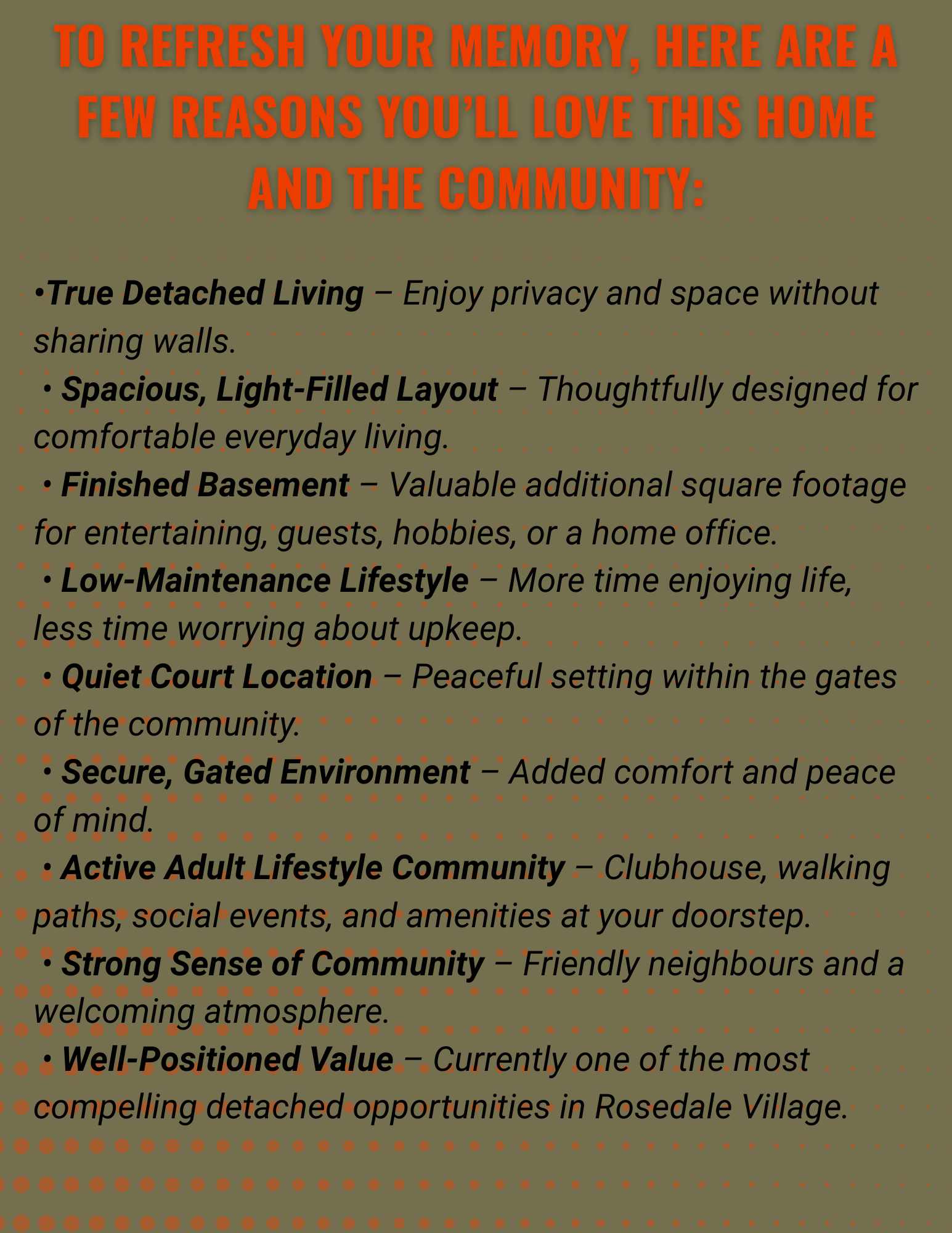 TO REFRESH YOUR MEMORY, HERE ARE A FEW REASONS YOU'LL LOVE THIS HOME AND THE COMMUNITY:

•True Detached Living – Enjoy privacy and space without sharing walls.
• Spacious, Light-Filled Layout – Thoughtfully designed for comfortable everyday living.
• Finished Basement – Valuable additional square footage for entertaining, guests, hobbies, or a home office.
• Low-Maintenance Lifestyle – More time enjoying life, less time worrying about upkeep.
• Quiet Court Location – Peaceful setting within the gates of the community.
• Secure, Gated Environment – Added comfort and peace of mind.
• Active Adult Lifestyle Community – Clubhouse, walking paths, social events, and amenities at your doorstep.
• Strong Sense of Community – Friendly neighbours and a welcoming atmosphere.
• Well-Positioned Value – Currently one of the most compelling detached opportunities in Rosedale Village.